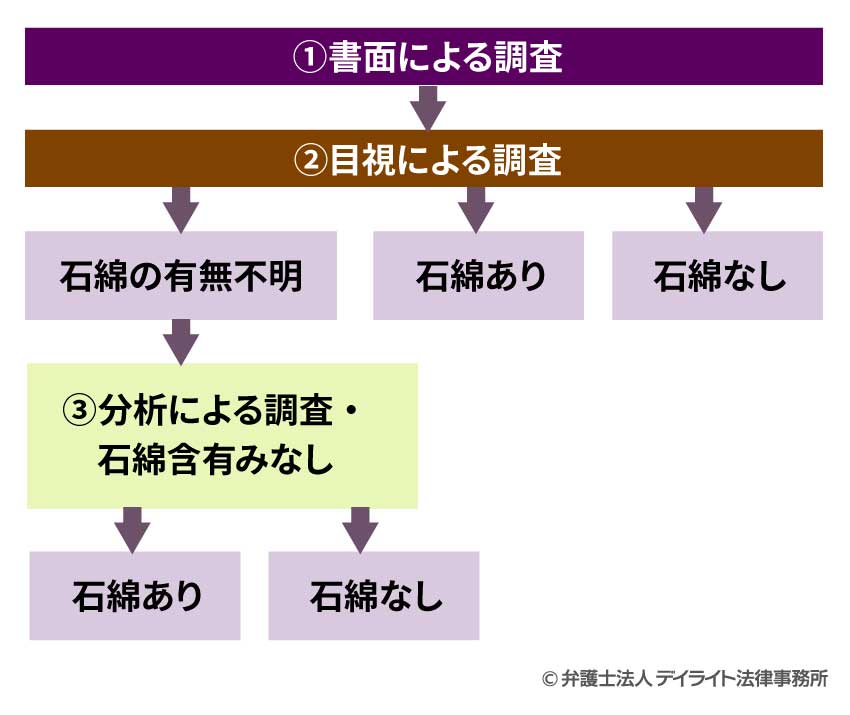 ①書面による調査

②目視による調査

石綿の有無不明

石綿あり

石綿なし

③分析による調査・石綿含有みなし

石綿あり

石綿なし

© 弁護士法人 デイライト法律事務所